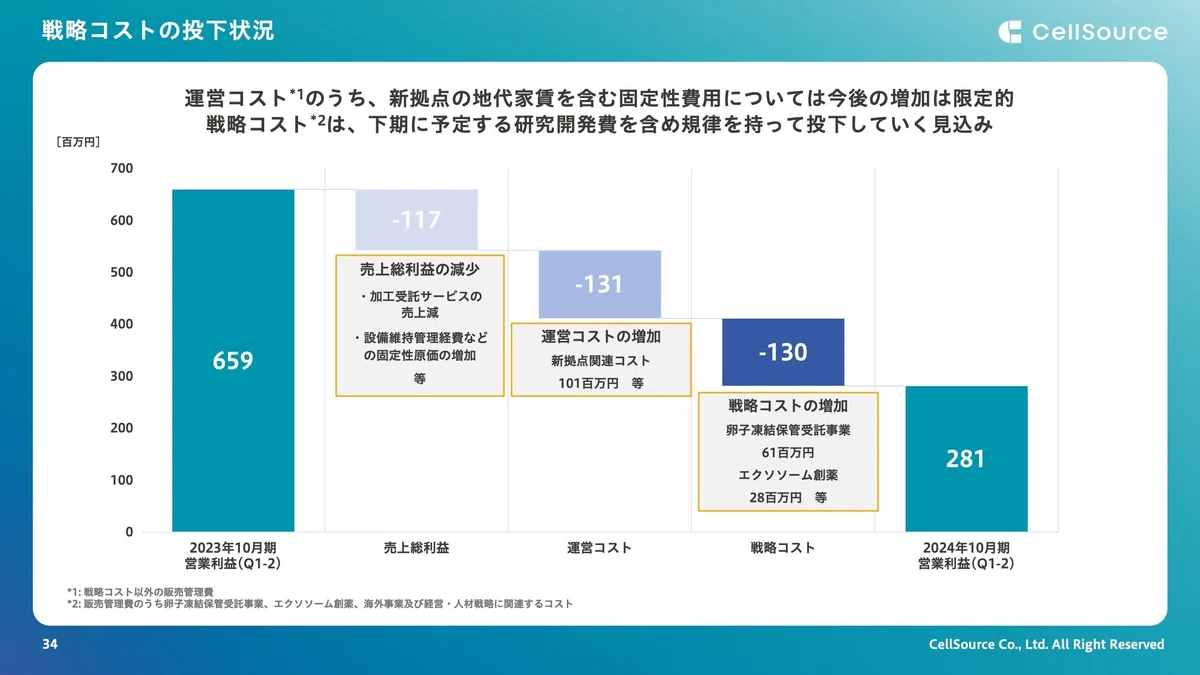 戦略コストの投下状況

CellSource

運営コスト$^{*1}$のうち、新拠点の地代家賃を含む固定性費用については今後の増加は限定的
戦略コスト$^{*2}$は、下期に予定する研究開発費を含め規律を持って投下していく見込み

［百万円］

700
600
500
400
300
200
100
0

659

-117

売上総利益の減少
・加工受託サービスの売上減
・設備維持管理経費などの固定性原価の増加
等

-131

運営コストの増加
新拠点関連コスト
101百万円　等

-130

戦略コストの増加
卵子凍結保管受託事業
61百万円
エクソソーム創薬
28百万円　等

281

2023年10月期
営業利益(Q1-2)

売上総利益

運営コスト

戦略コスト

2024年10月期
営業利益(Q1-2)

*1: 戦略コスト以外の販売管理費
*2: 販売管理費のうち卵子凍結保管受託事業、エクソソーム創薬、海外事業及び経営・人材戦略に関連するコスト

34

CellSource Co., Ltd. All Right Reserved